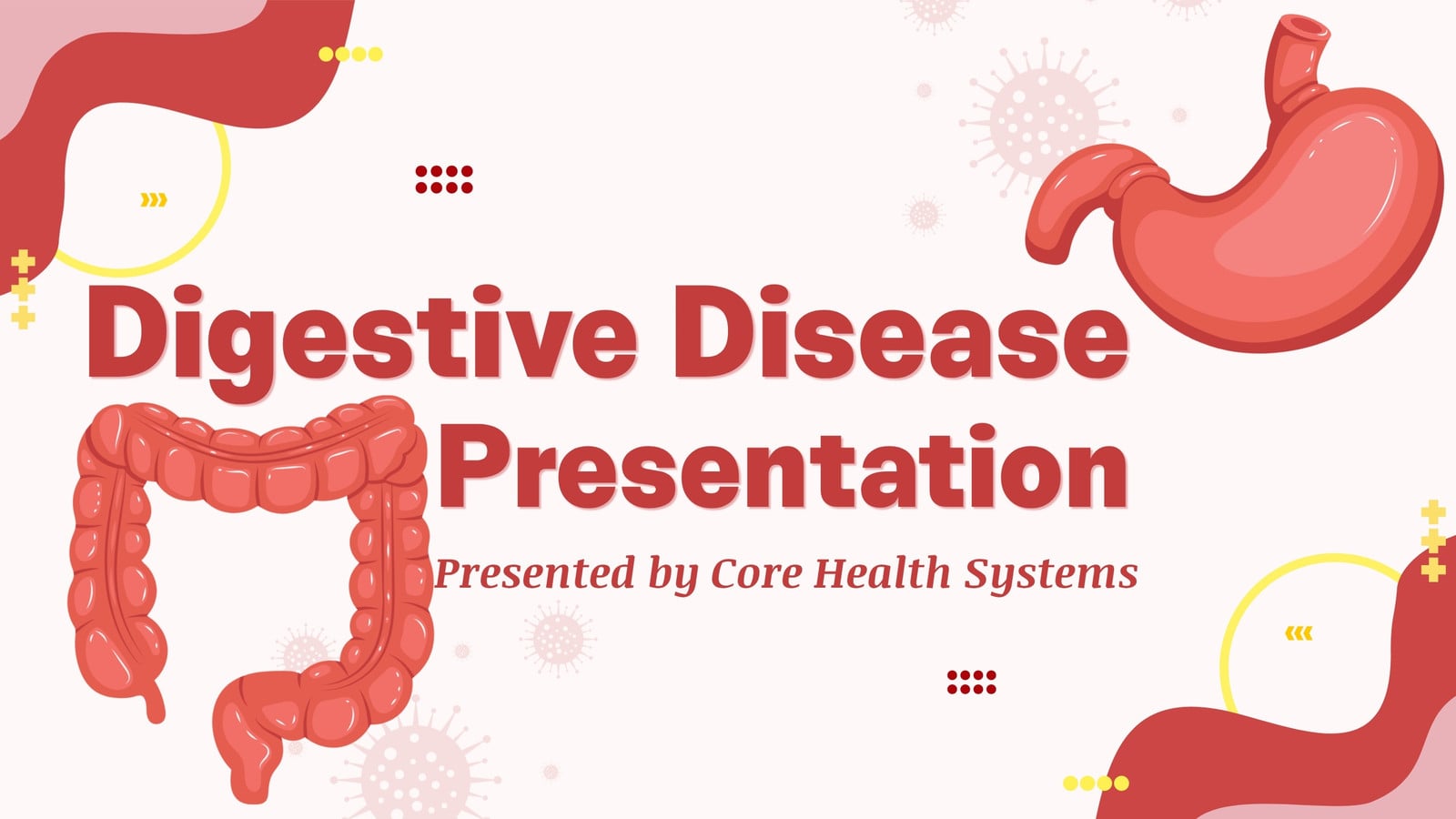 Digestive Disease Presentation

Presented by Core Health Systems